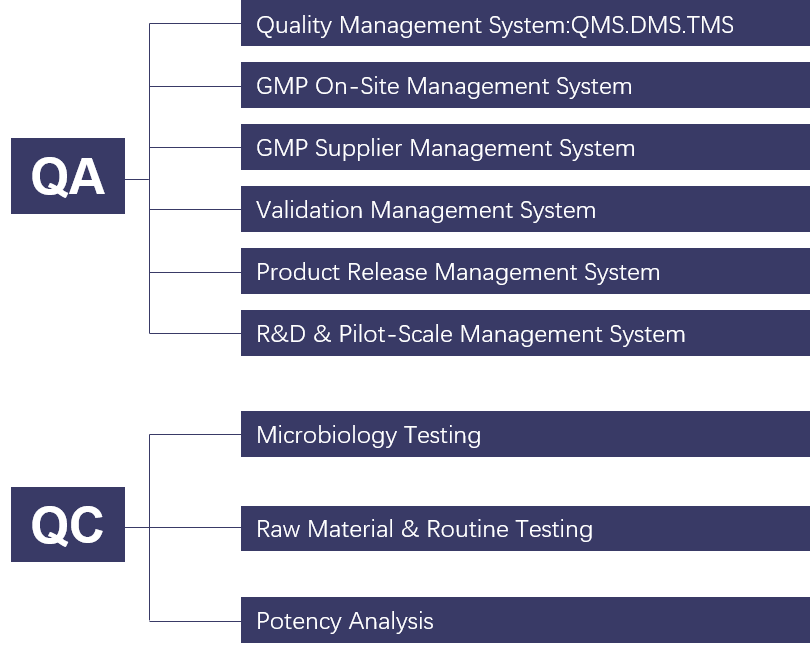 QA

Quality Management System:QMS.DMS.TMS

GMP On-Site Management System

GMP Supplier Management System

Validation Management System

Product Release Management System

R&D & Pilot-Scale Management System

QC

Microbiology Testing

Raw Material & Routine Testing

Potency Analysis